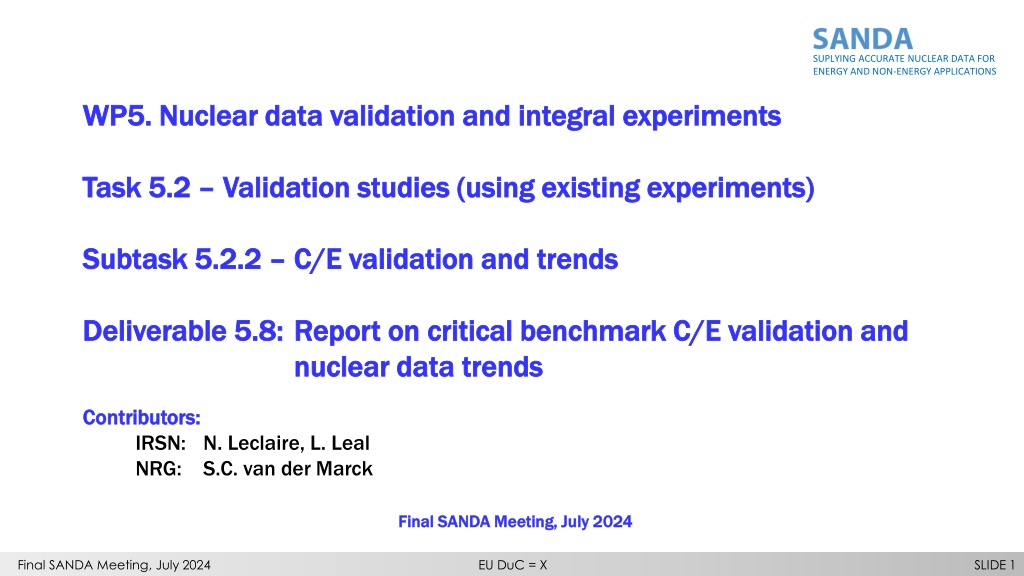 SANDA
SUPLYING ACCURATE NUCLEAR DATA FOR ENERGY AND NON-ENERGY APPLICATIONS

WP5. Nuclear data validation and integral experiments

Task 5.2 – Validation studies (using existing experiments)

Subtask 5.2.2 – C/E validation and trends

Deliverable 5.8: Report on critical benchmark C/E validation and nuclear data trends

Contributors:
IRSN: N. Leclaire, L. Leal
NRG: S.C. van der Marck

Final SANDA Meeting, July 2024

Final SANDA Meeting, July 2024
EU DuC = X
SLIDE 1